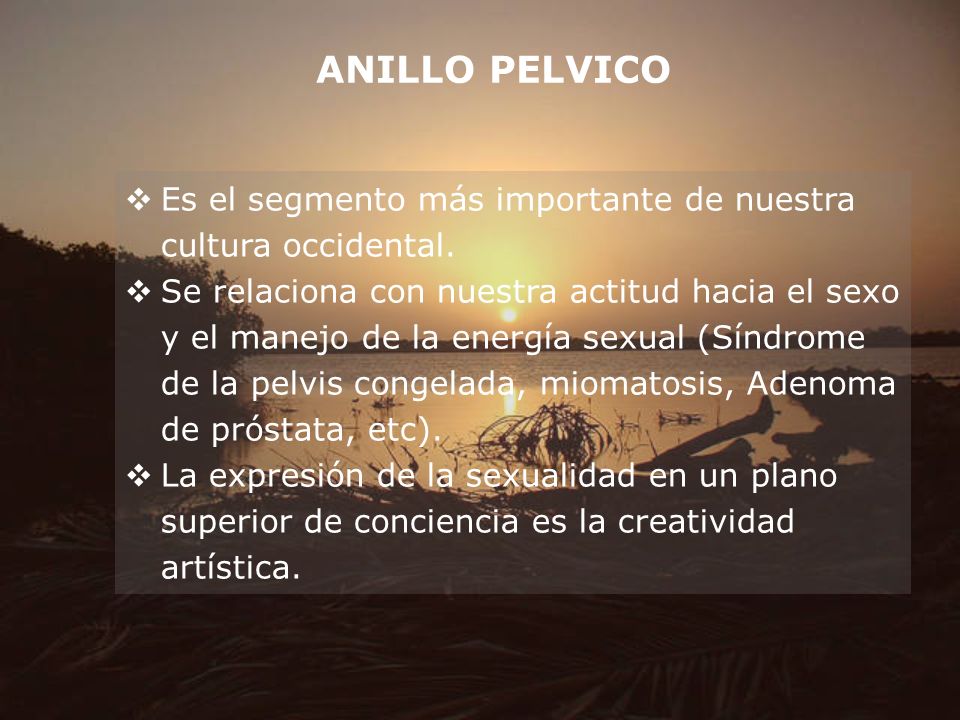 ANILLO PELVICO

❖ Es el segmento más importante de nuestra cultura occidental.
❖ Se relaciona con nuestra actitud hacia el sexo y el manejo de la energía sexual (Síndrome de la pelvis congelada, miomatosis, Adenoma de próstata, etc).
❖ La expresión de la sexualidad en un plano superior de conciencia es la creatividad artística.